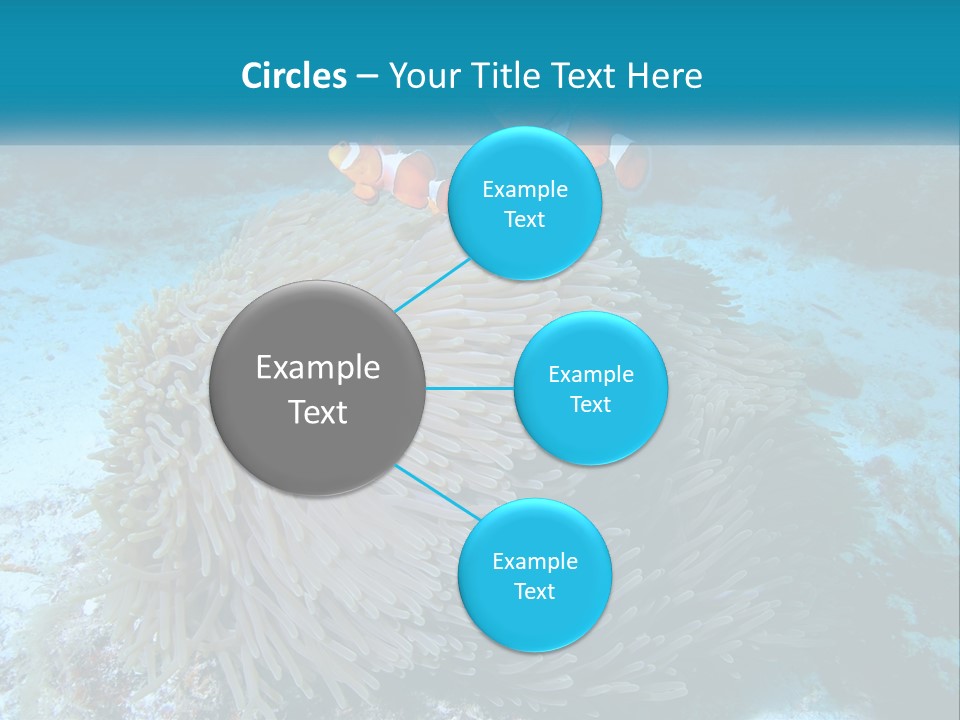 Circles – Your Title Text Here

Example Text

Example Text

Example Text

Example Text